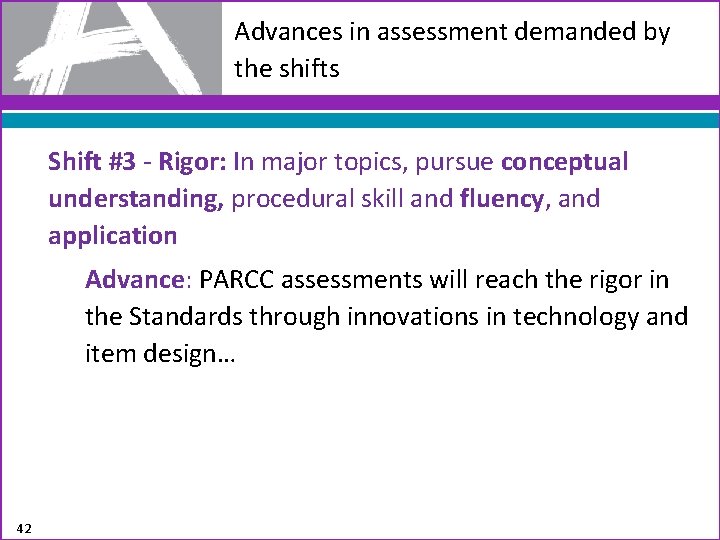 Advances in assessment demanded by the shifts

Shift #3 - Rigor: In major topics, pursue conceptual understanding, procedural skill and fluency, and application

Advance: PARCC assessments will reach the rigor in the Standards through innovations in technology and item design…

42